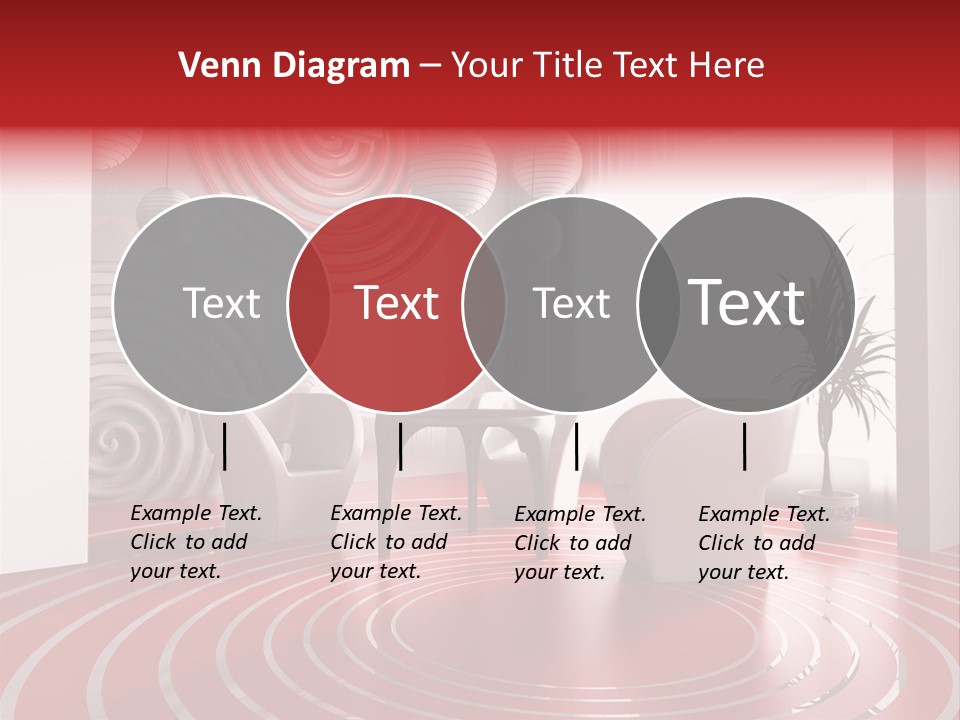 Venn Diagram – Your Title Text Here

Text

Text

Text

Text

Example Text. Click to add your text.

Example Text. Click to add your text.

Example Text. Click to add your text.

Example Text. Click to add your text.